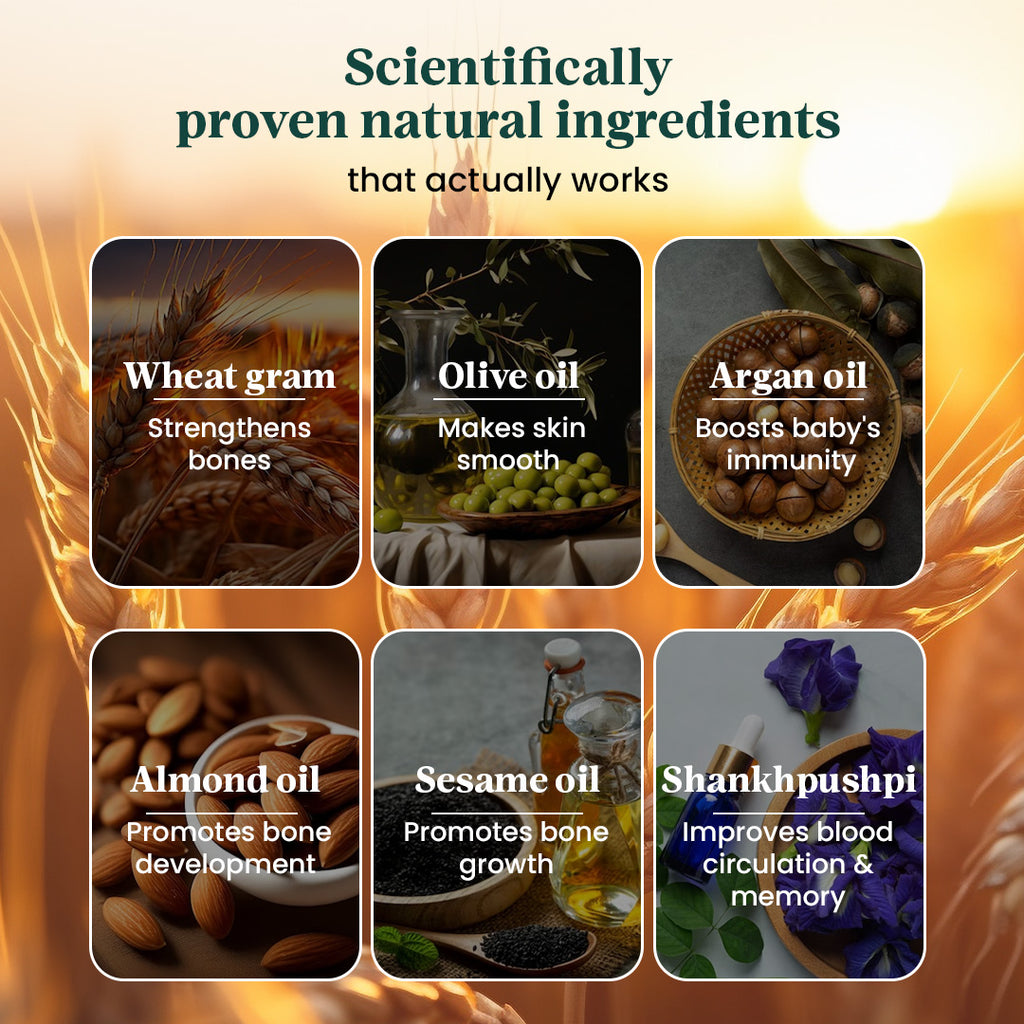 Scientifically proven natural ingredients

that actually works

Wheat gram
Strengthens bones

Olive oil
Makes skin smooth

Argan oil
Boosts baby's immunity

Almond oil
Promotes bone development

Sesame oil
Promotes bone growth

Shankhpushpi
Improves blood circulation & memory